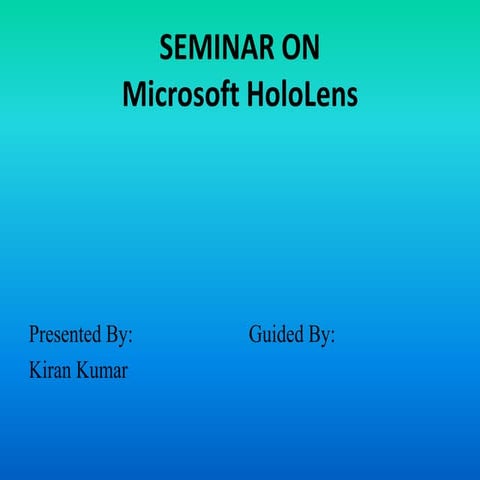 SEMINAR ON
Microsoft HoloLens

Presented By:
Kiran Kumar

Guided By: